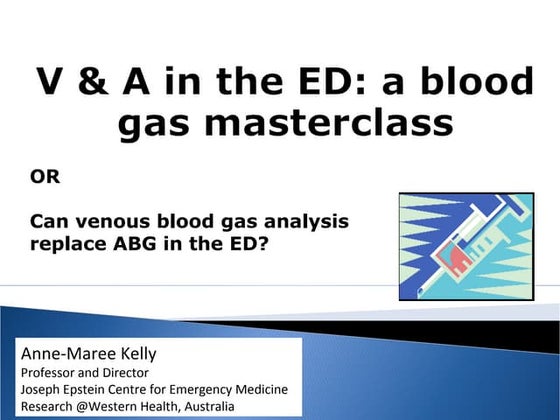 V & A in the ED: a blood gas masterclass

OR

Can venous blood gas analysis replace ABG in the ED?

Anne-Maree Kelly
Professor and Director
Joseph Epstein Centre for Emergency Medicine Research @Western Health, Australia